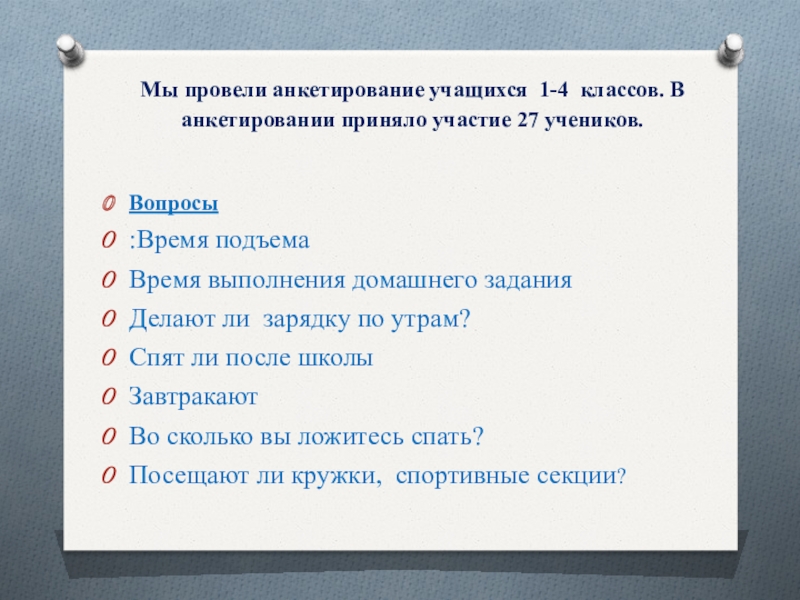 Мы провели анкетирование учащихся 1-4 классов. В анкетировании приняло участие 27 учеников.

Вопросы
:Время подъема
Время выполнения домашнего задания
Делают ли зарядку по утрам?
Спят ли после школы
Завтракают
Во сколько вы ложитесь спать?
Посещают ли кружки, спортивные секции?